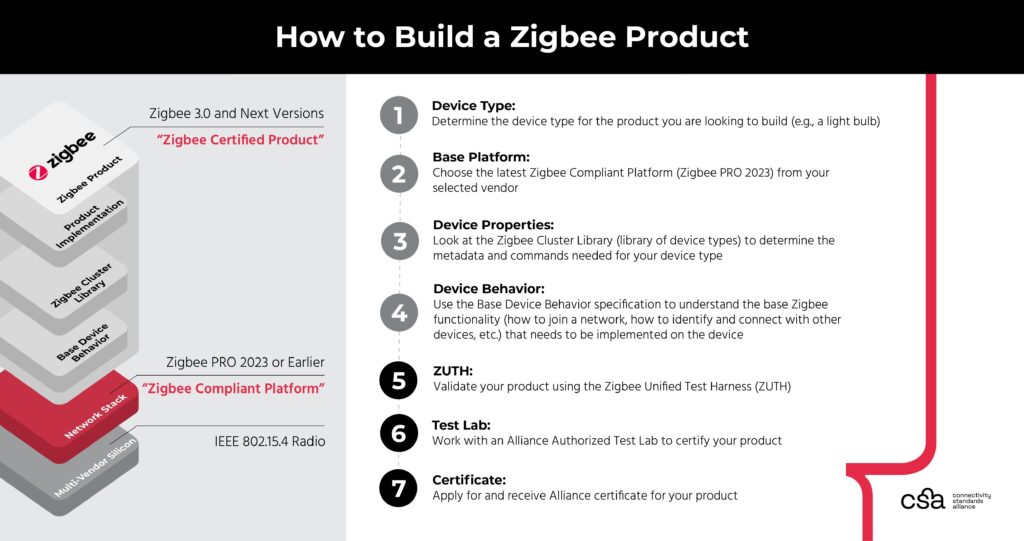 How to Build a Zigbee Product

zigbee
Zigbee Product
Product Implementation
Zigbee Cluster Library
Base Device Behavior
Network Stack
Multi-Vendor Silicon

Zigbee 3.0 and Next Versions
"Zigbee Certified Product"

Zigbee PRO 2023 or Earlier
"Zigbee Compliant Platform"

IEEE 802.15.4 Radio

1 Device Type:
Determine the device type for the product you are looking to build (e.g., a light bulb)

2 Base Platform:
Choose the latest Zigbee Compliant Platform (Zigbee PRO 2023) from your selected vendor

3 Device Properties:
Look at the Zigbee Cluster Library (library of device types) to determine the metadata and commands needed for your device type

4 Device Behavior:
Use the Base Device Behavior specification to understand the base Zigbee functionality (how to join a network, how to identify and connect with other devices, etc.) that needs to be implemented on the device

5 ZUTH:
Validate your product using the Zigbee Unified Test Harness (ZUTH)

6 Test Lab:
Work with an Alliance Authorized Test Lab to certify your product

7 Certificate:
Apply for and receive Alliance certificate for your product

csa connectivity standards alliance